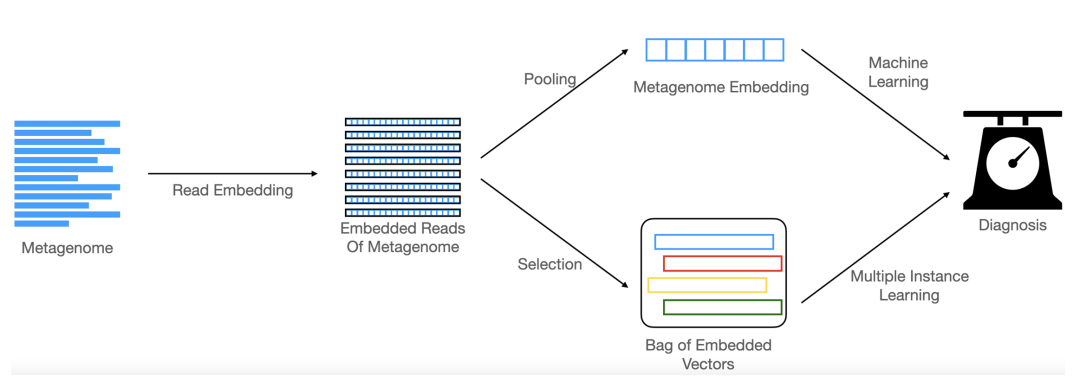 Metagenome

Read Embedding

Embedded Reads Of Metagenome

Pooling

Metagenome Embedding

Machine Learning

Selection

Bag of Embedded Vectors

Multiple Instance Learning

Diagnosis